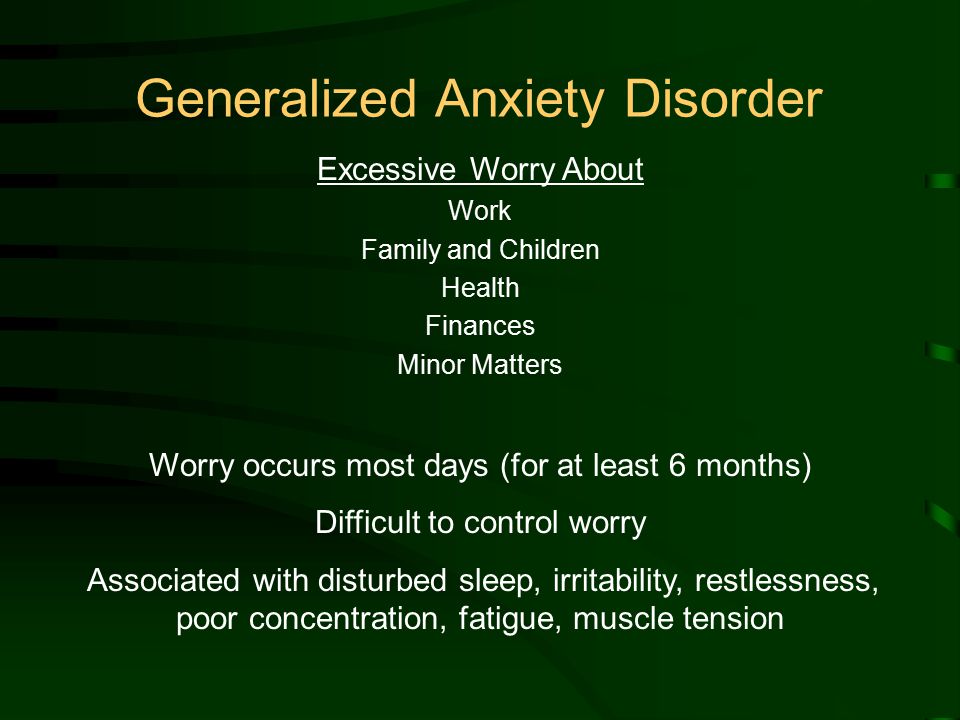 Generalized Anxiety Disorder

Excessive Worry About
Work
Family and Children
Health
Finances
Minor Matters

Worry occurs most days (for at least 6 months)

Difficult to control worry

Associated with disturbed sleep, irritability, restlessness, poor concentration, fatigue, muscle tension